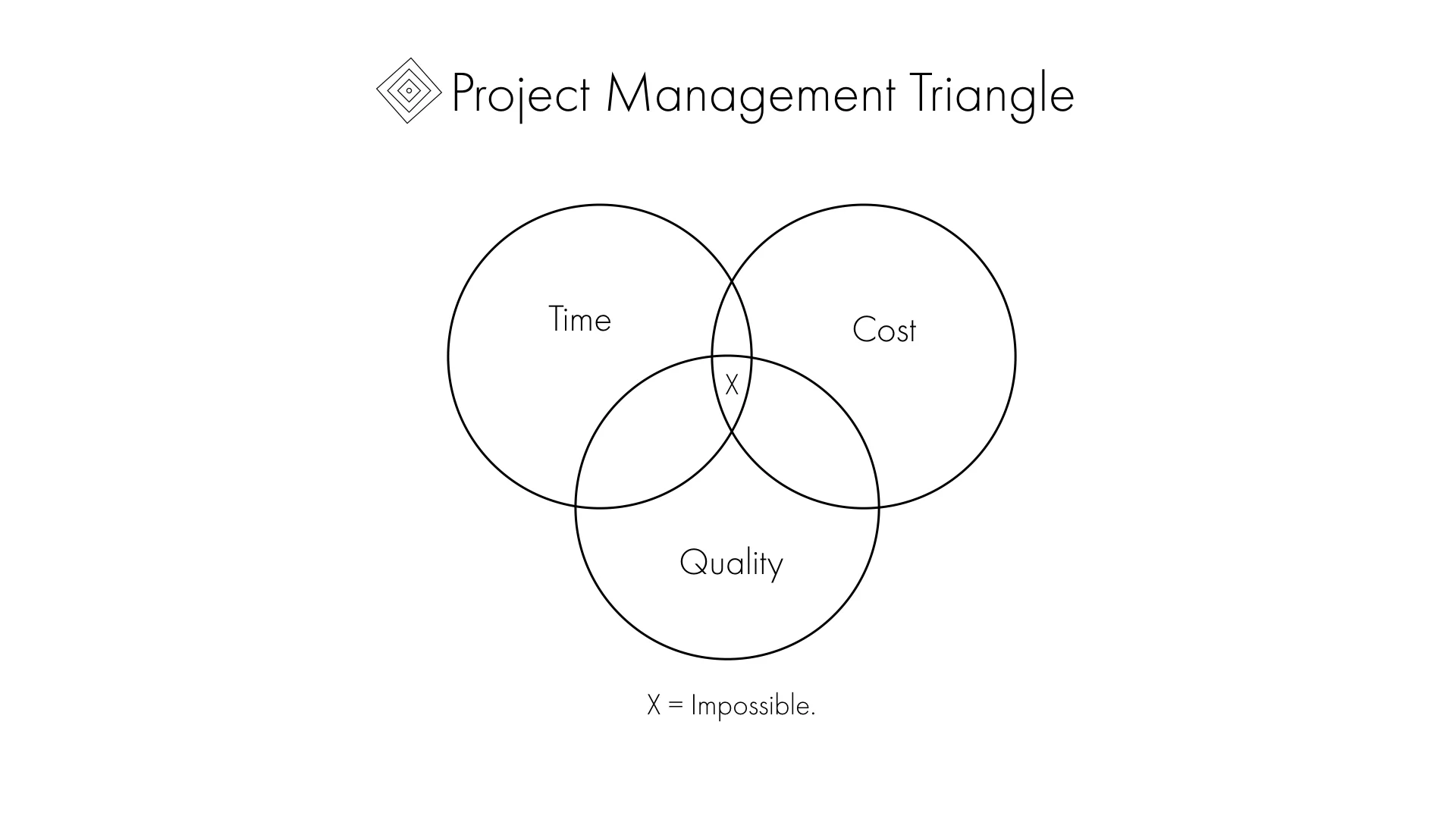 Project Management Triangle

Time

Cost

X

Quality

X = Impossible.